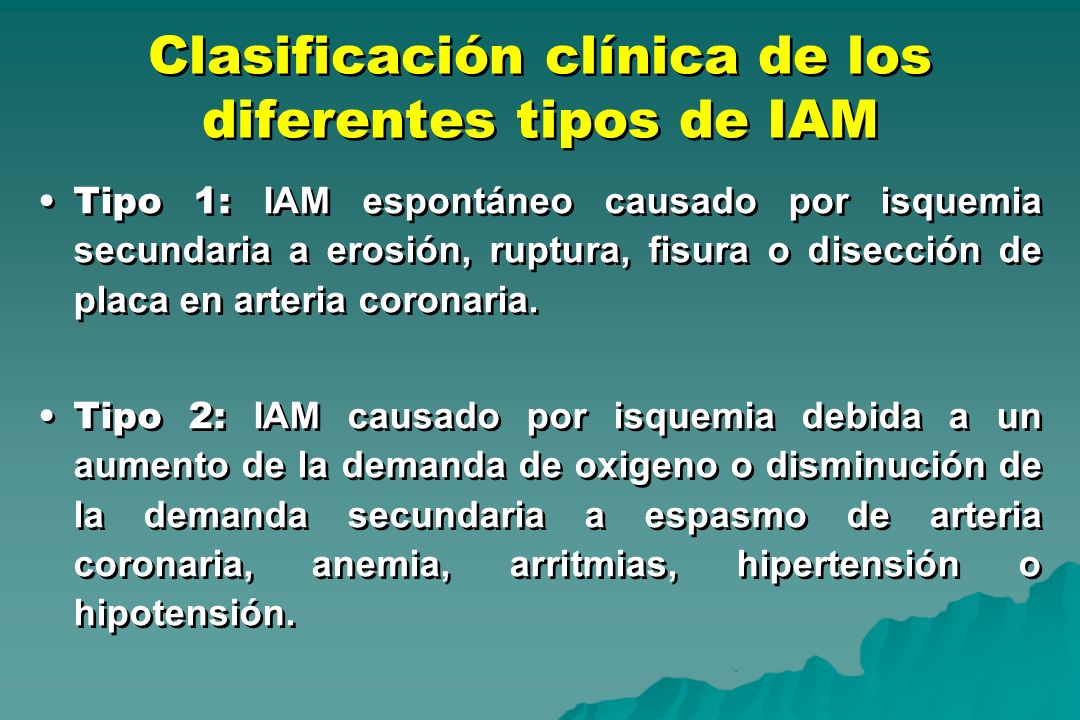 Clasificación clínica de los diferentes tipos de IAM

• Tipo 1: IAM espontáneo causado por isquemia secundaria a erosión, ruptura, fisura o disección de placa en arteria coronaria.

• Tipo 2: IAM causado por isquemia debida a un aumento de la demanda de oxigeno o disminución de la demanda secundaria a espasmo de arteria coronaria, anemia, arritmias, hipertensión o hipotensión.